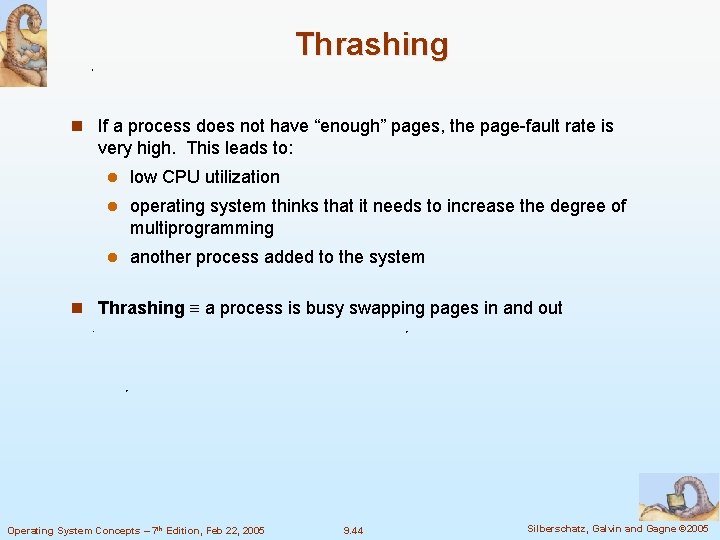 Thrashing

If a process does not have “enough” pages, the page-fault rate is very high. This leads to:

low CPU utilization

operating system thinks that it needs to increase the degree of multiprogramming

another process added to the system

**Thrashing** ≡ a process is busy swapping pages in and out

Operating System Concepts – 7$^{th}$ Edition, Feb 22, 2005

9.44

Silberschatz, Galvin and Gagne ©2005